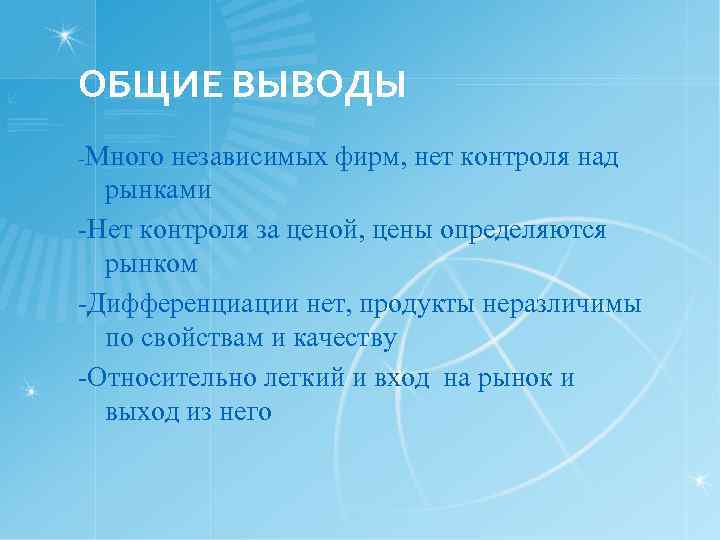 ОБЩИЕ ВЫВОДЫ

-Много независимых фирм, нет контроля над рынками

-Нет контроля за ценой, цены определяются рынком

-Дифференциации нет, продукты неразличимы по свойствам и качеству

-Относительно легкий и вход на рынок и выход из него